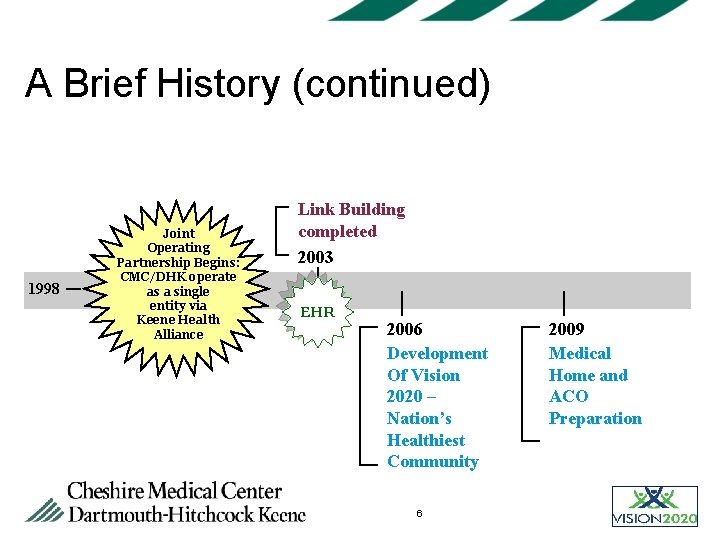 A Brief History (continued)

1998

Joint Operating Partnership Begins: CMC/DHK operate as a single entity via Keene Health Alliance

Link Building completed

2003

EHR

2006

Development Of Vision 2020 – Nation's Healthiest Community

2009

Medical Home and ACO Preparation

Cheshire Medical Center
Dartmouth-Hitchcock Keene

6

VISION2020